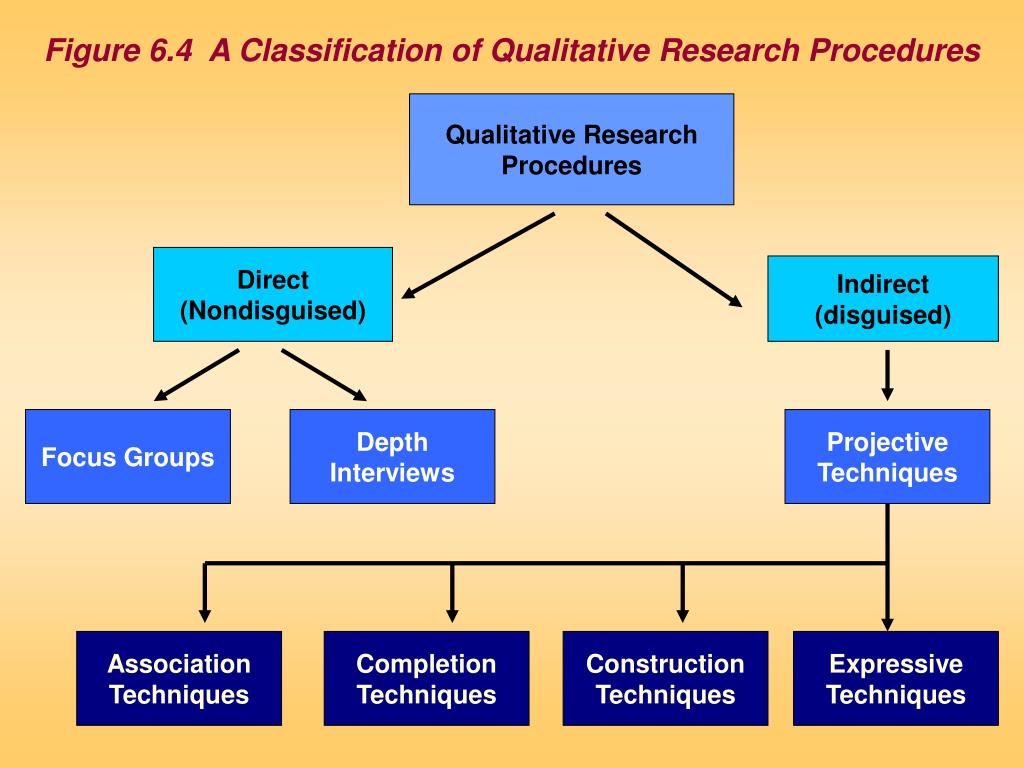 Figure 6.4 A Classification of Qualitative Research Procedures

Qualitative Research Procedures

Direct (Nondisguised)

Indirect (disguised)

Focus Groups

Depth Interviews

Projective Techniques

Association Techniques

Completion Techniques

Construction Techniques

Expressive Techniques